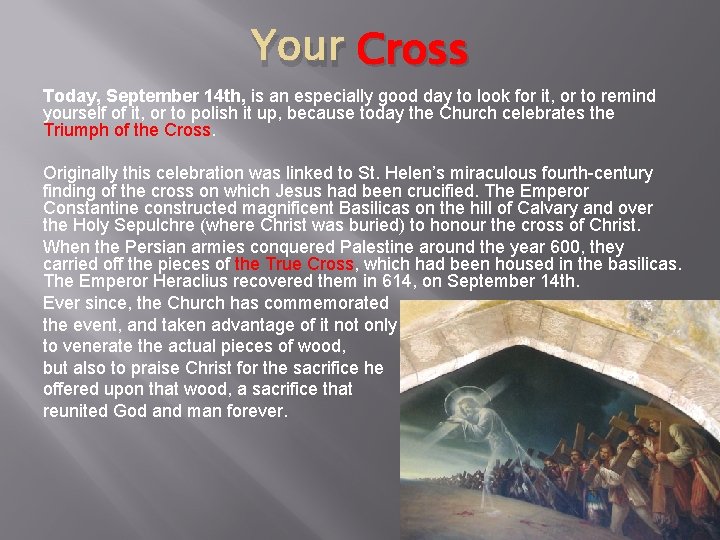 Your Cross

Today, September 14th, is an especially good day to look for it, or to remind yourself of it, or to polish it up, because today the Church celebrates the Triumph of the Cross.

Originally this celebration was linked to St. Helen's miraculous fourth-century finding of the cross on which Jesus had been crucified. The Emperor Constantine constructed magnificent Basilicas on the hill of Calvary and over the Holy Sepulchre (where Christ was buried) to honour the cross of Christ.

When the Persian armies conquered Palestine around the year 600, they carried off the pieces of the True Cross, which had been housed in the basilicas. The Emperor Heraclius recovered them in 614, on September 14th.

Ever since, the Church has commemorated the event, and taken advantage of it not only to venerate the actual pieces of wood, but also to praise Christ for the sacrifice he offered upon that wood, a sacrifice that reunited God and man forever.